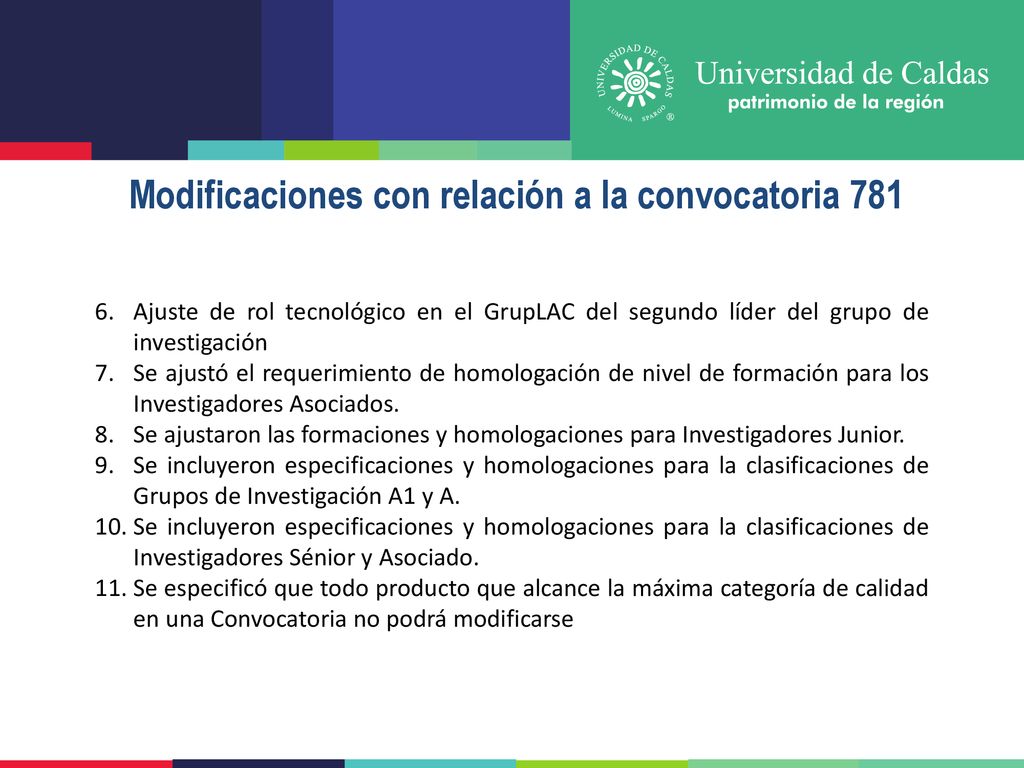 UNIVERSIDAD DE CALDAS
LUMINA SPARGO ®

Universidad de Caldas
patrimonio de la región

Modificaciones con relación a la convocatoria 781

6. Ajuste de rol tecnológico en el GrupLAC del segundo líder del grupo de investigación
7. Se ajustó el requerimiento de homologación de nivel de formación para los Investigadores Asociados.
8. Se ajustaron las formaciones y homologaciones para Investigadores Junior.
9. Se incluyeron especificaciones y homologaciones para la clasificaciones de Grupos de Investigación A1 y A.
10. Se incluyeron especificaciones y homologaciones para la clasificaciones de Investigadores Sénior y Asociado.
11. Se especificó que todo producto que alcance la máxima categoría de calidad en una Convocatoria no podrá modificarse